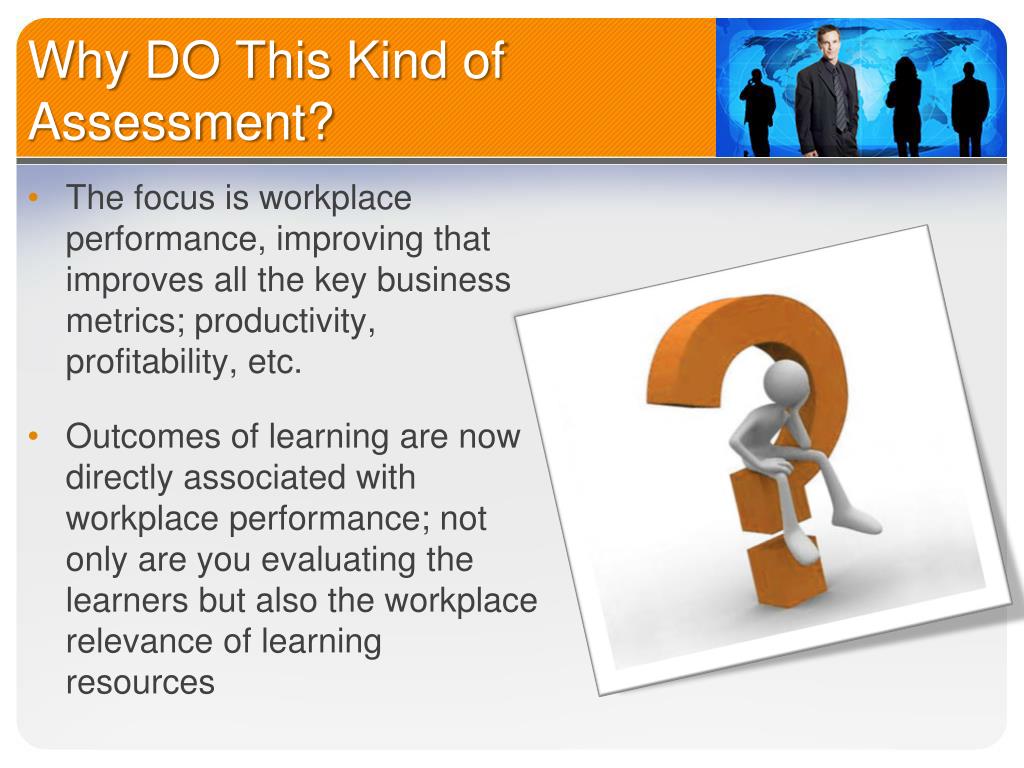 Why DO This Kind of Assessment?

• The focus is workplace performance, improving that improves all the key business metrics; productivity, profitability, etc.

• Outcomes of learning are now directly associated with workplace performance; not only are you evaluating the learners but also the workplace relevance of learning resources